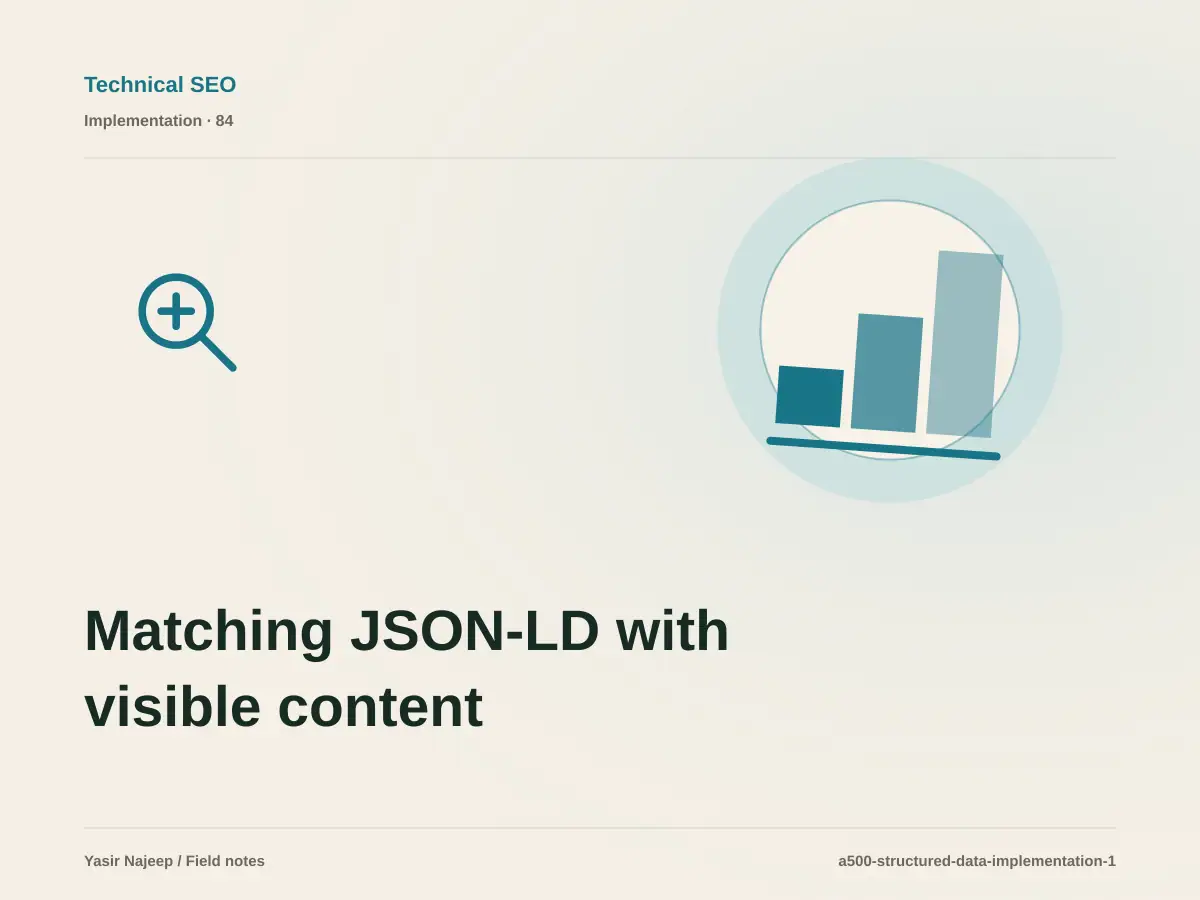 Technical SEO
Implementation · 84

Matching JSON-LD with visible content

Yasir Najeep / Field notes
a500-structured-data-implementation-1